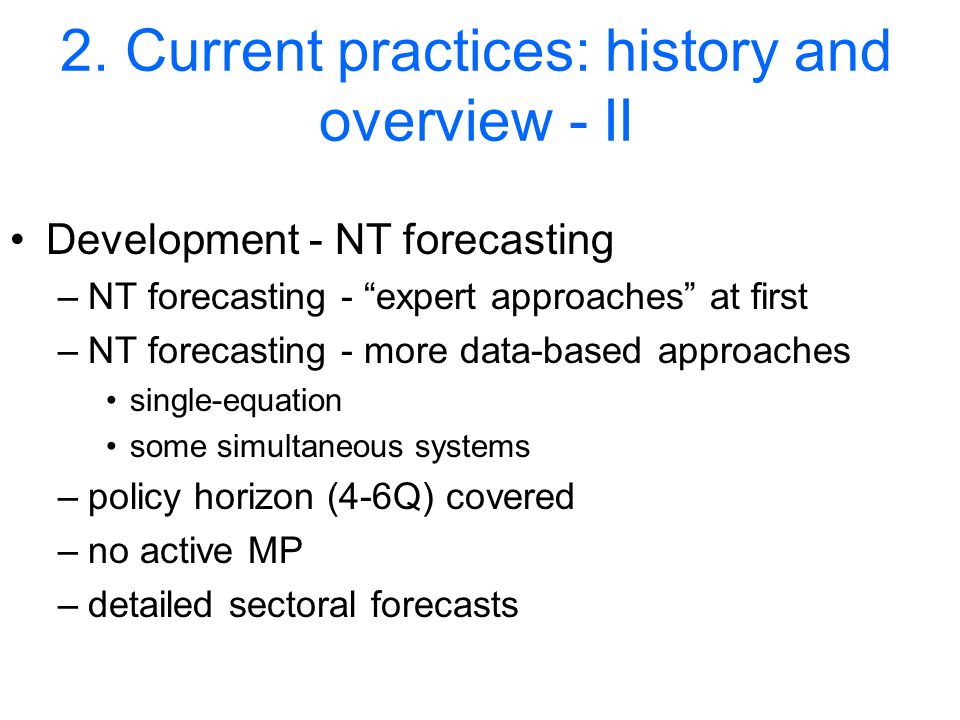 2. Current practices: history and overview - II

• Development - NT forecasting
– NT forecasting - “expert approaches” at first
– NT forecasting - more data-based approaches
• single-equation
• some simultaneous systems
– policy horizon (4-6Q) covered
– no active MP
– detailed sectoral forecasts